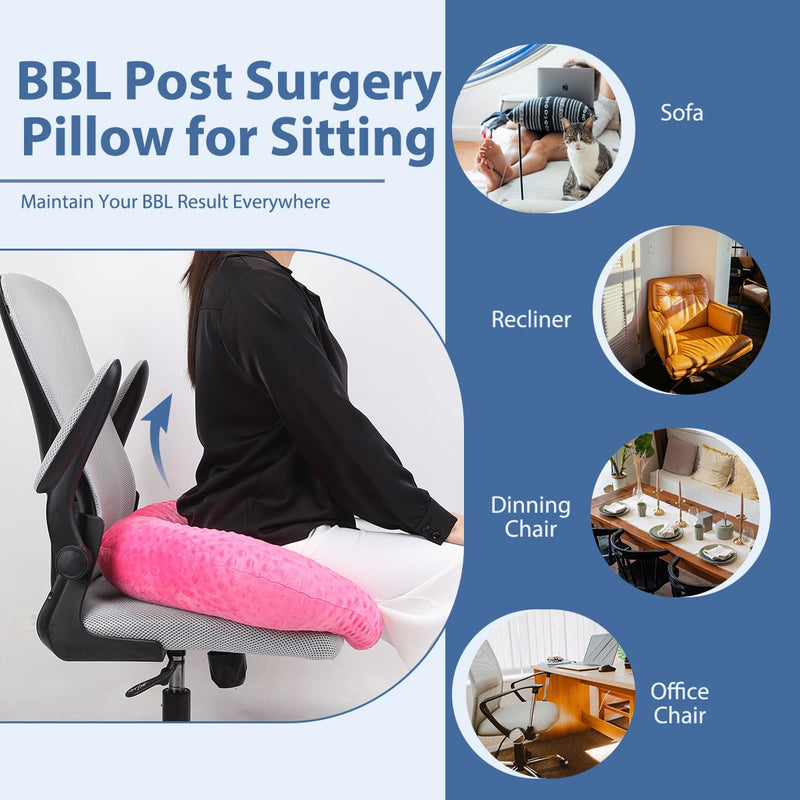 BBL Post Surgery Pillow for Sitting

Maintain Your BBL Result Everywhere

Sofa

Recliner

Dinning Chair

Office Chair